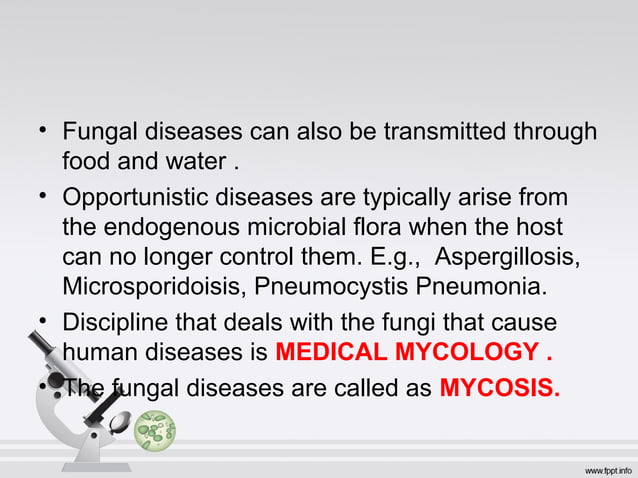 • Fungal diseases can also be transmitted through food and water .

• Opportunistic diseases are typically arise from the endogenous microbial flora when the host can no longer control them. E.g., Aspergillosis, Microsporidoisis, Pneumocystis Pneumonia.

• Discipline that deals with the fungi that cause human diseases is MEDICAL MYCOLOGY .

• The fungal diseases are called as MYCOSIS.

www.fppt.info